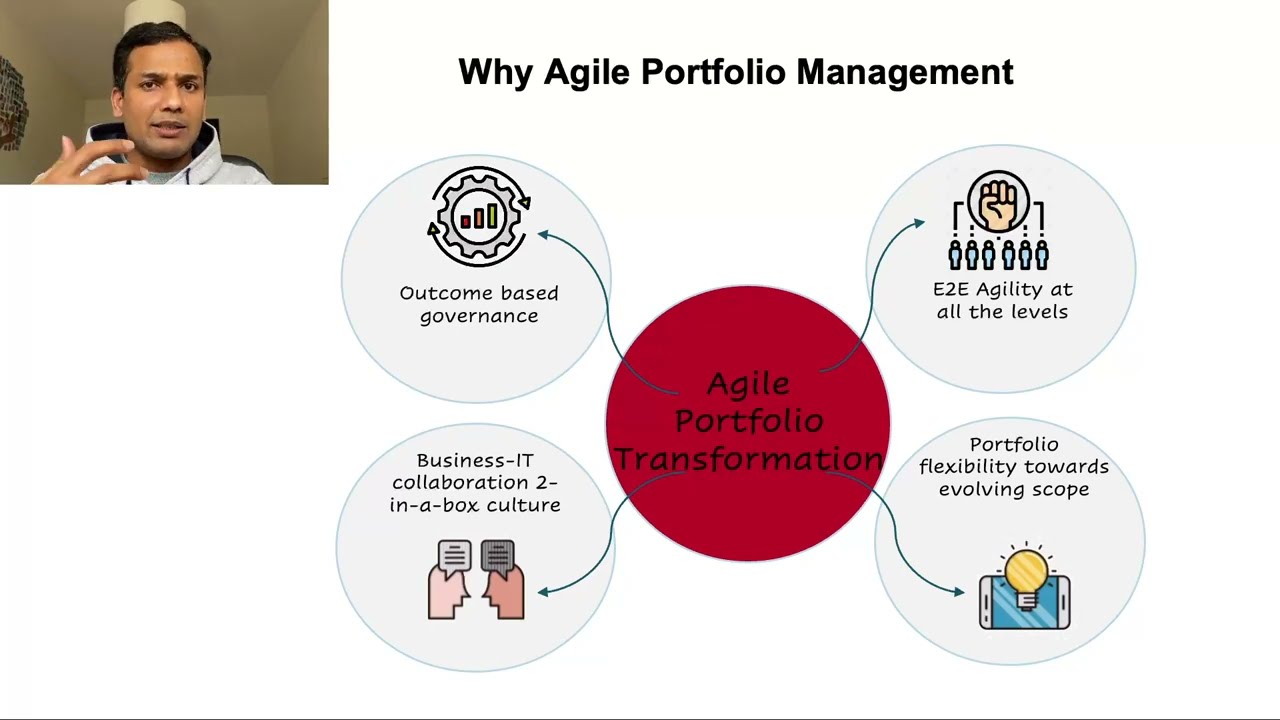 Why Agile Portfolio Management

Outcome based governance

E2E Agility at all the levels

Agile Portfolio Transformation

Business-IT collaboration 2-in-a-box culture

Portfolio flexibility towards evolving scope